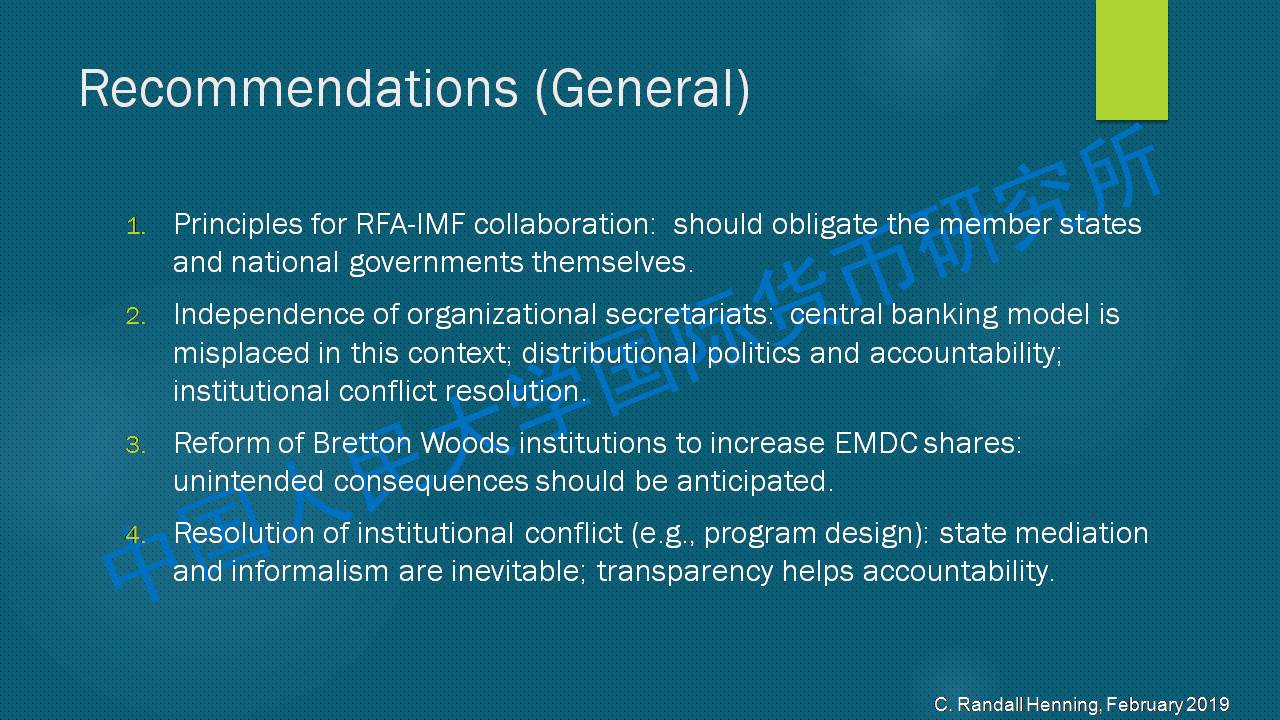 Recommendations (General)

1. Principles for RFA-IMF collaboration: should obligate the member states and national governments themselves.

2. Independence of organizational secretariats: central banking model is misplaced in this context; distributional politics and accountability; institutional conflict resolution.

3. Reform of Bretton Woods institutions to increase EMDC shares: unintended consequences should be anticipated.

4. Resolution of institutional conflict (e.g., program design): state mediation and informalism are inevitable; transparency helps accountability.

中国人民大学国际货币研究所

C. Randall Henning, February 2019